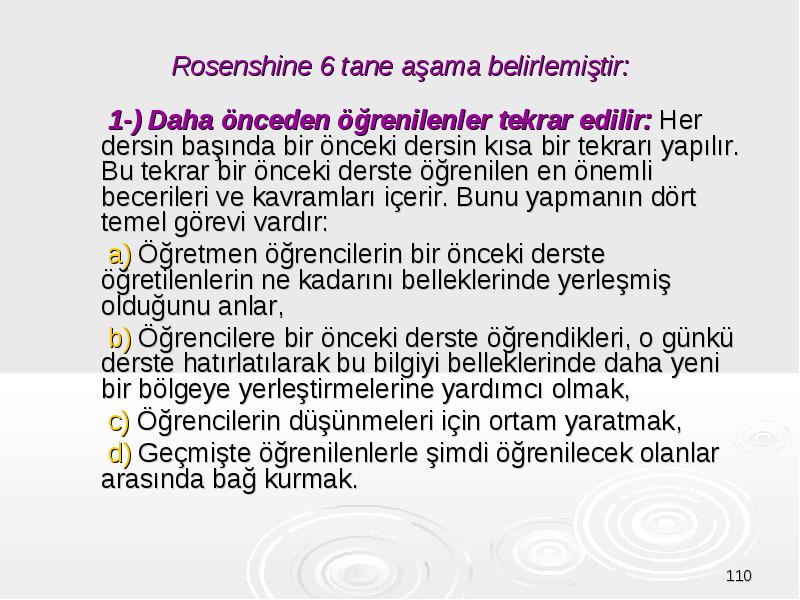 Rosenshine 6 tane aşama belirlemiştir:

1-) Daha önceden öğrenilenler tekrar edilir: Her dersin başında bir önceki dersin kısa bir tekrarı yapılır. Bu tekrar bir önceki derste öğrenilen en önemli becerileri ve kavramları içerir. Bunu yapmanın dört temel görevi vardır:

a) Öğretmen öğrencilerin bir önceki derste öğretilenlerin ne kadarını belleklerinde yerleşmiş olduğunu anlar,

b) Öğrencilere bir önceki derste öğrendikleri, o günkü derste hatırlatılarak bu bilgiyi belleklerinde daha yeni bir bölgeye yerleştirmelerine yardımcı olmak,

c) Öğrencilerin düşünmeleri için ortam yaratmak,

d) Geçmişte öğrenilenlerle şimdi öğrenilecek olanlar arasında bağ kurmak.

110